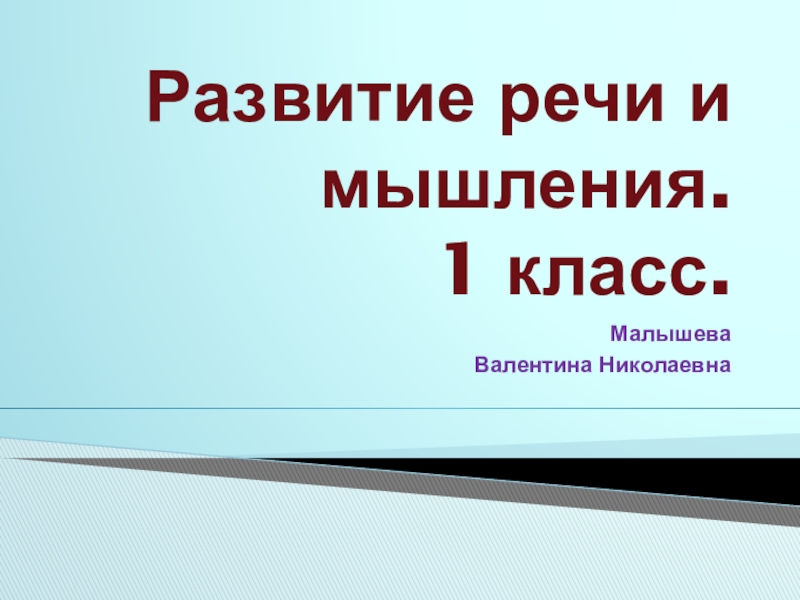 Развитие речи и мышления.
1 класс.

Малышева
Валентина Николаевна